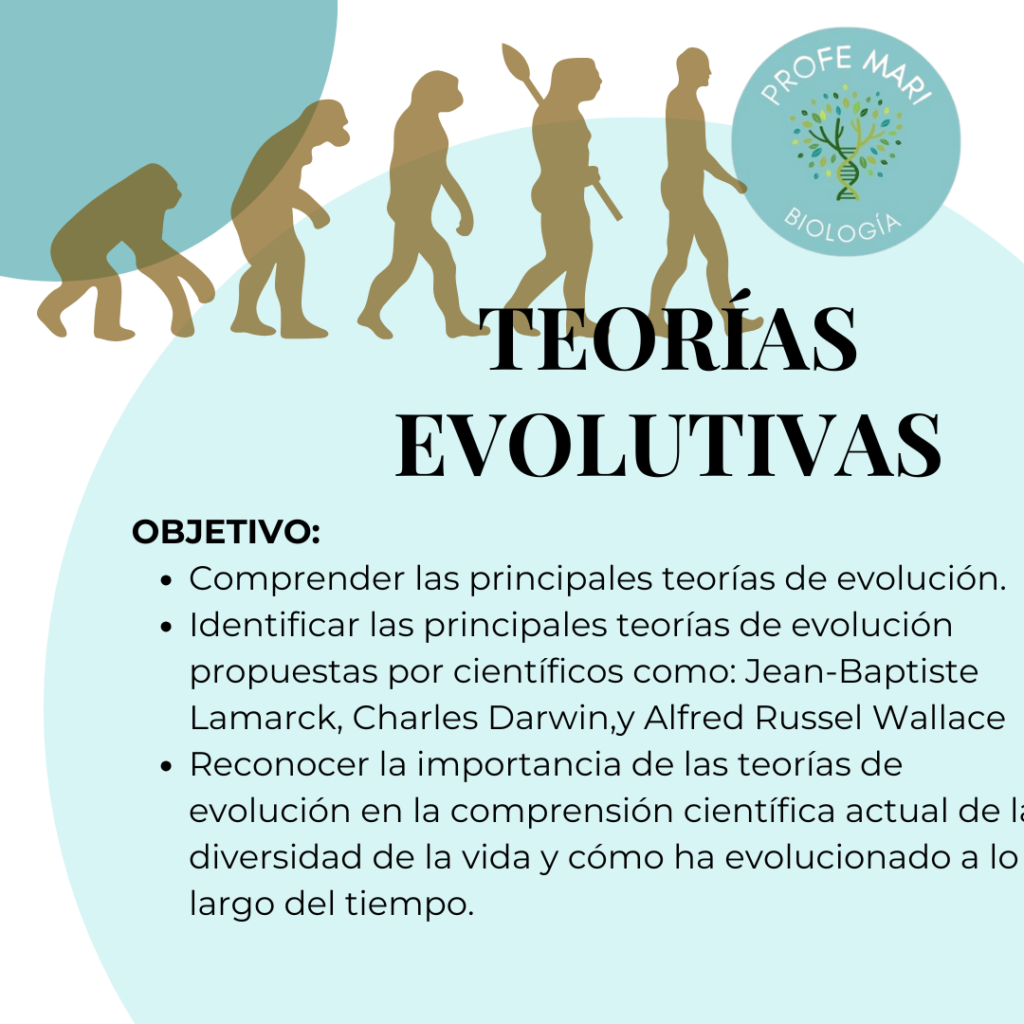 PROFE MARI
BIOLOGÍA

TEORÍAS EVOLUTIVAS

OBJETIVO:
- Comprender las principales teorías de evolución.
- Identificar las principales teorías de evolución propuestas por científicos como: Jean-Baptiste Lamarck, Charles Darwin,y Alfred Russel Wallace
- Reconocer la importancia de las teorías de evolución en la comprensión científica actual de la diversidad de la vida y cómo ha evolucionado a lo largo del tiempo.